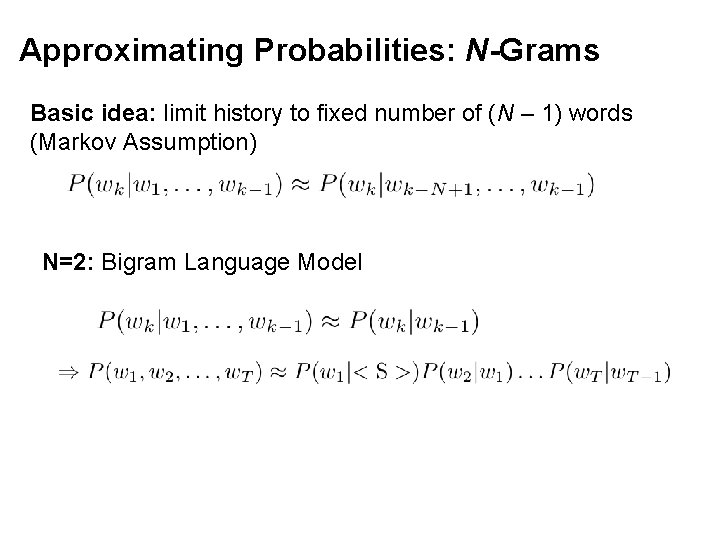 Approximating Probabilities: N-Grams

Basic idea: limit history to fixed number of (N – 1) words (Markov Assumption)

$P(w_k|w_1,\ldots,w_{k-1}) \approx P(w_k|w_{k-N+1},\ldots,w_{k-1})$

N=2: Bigram Language Model

$P(w_k|w_1,\ldots,w_{k-1}) \approx P(w_k|w_{k-1})$

$\Rightarrow P(w_1,w_2,\ldots,w_T) \approx P(w_1|<\mathrm{S}>)P(w_2|w_1)\ldots P(w_T|w_{T-1})$